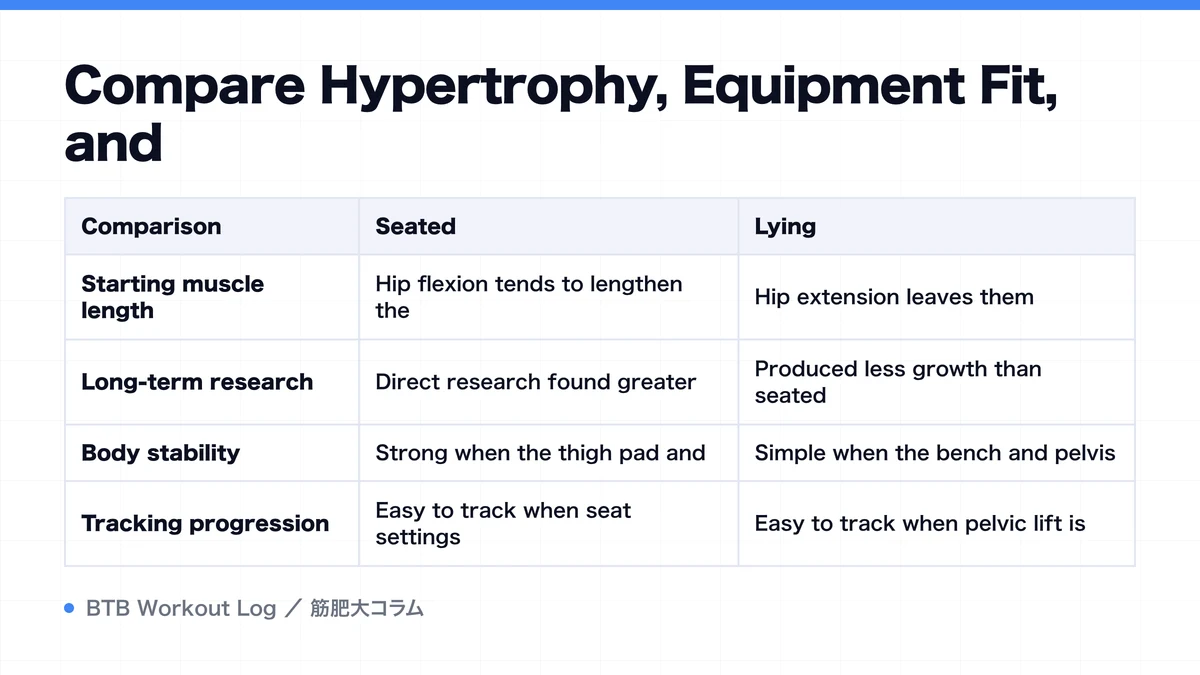 Compare Hypertrophy, Equipment Fit, and

| Comparison | Seated | Lying |
|---|---|---|
| Starting muscle length | Hip flexion tends to lengthen the | Hip extension leaves them |
| Long-term research | Direct research found greater | Produced less growth than seated |
| Body stability | Strong when the thigh pad and | Simple when the bench and pelvis |
| Tracking progression | Easy to track when seat settings | Easy to track when pelvic lift is |

BTB Workout Log ／ 筋肥大コラム